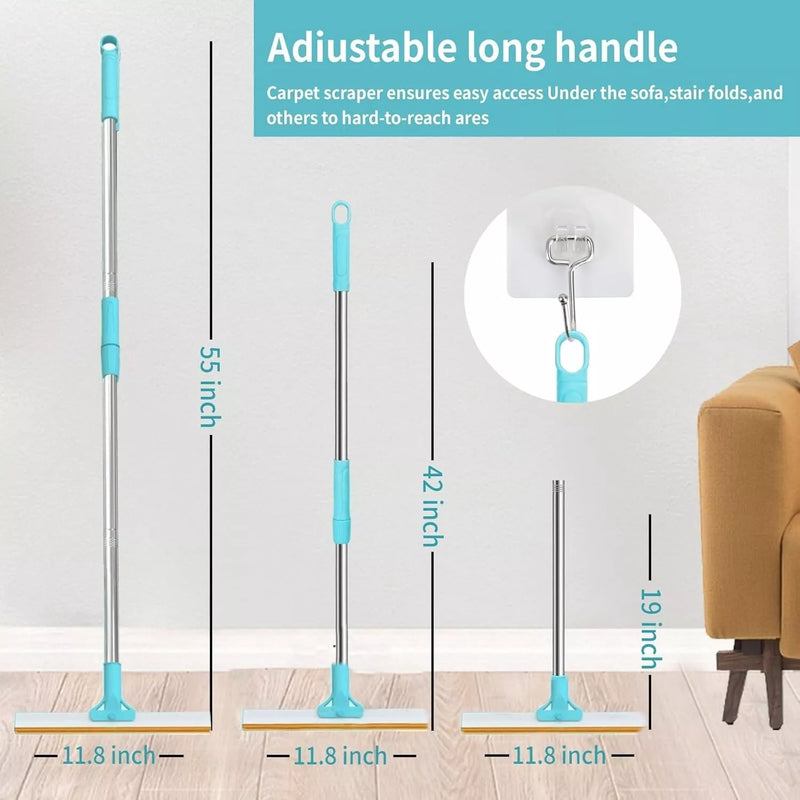 Adiustable long handle

Carpet scraper ensures easy access Under the sofa,stair folds,and others to hard-to-reach ares

55 inch

42 inch

19 inch

11.8 inch

11.8 inch

11.8 inch